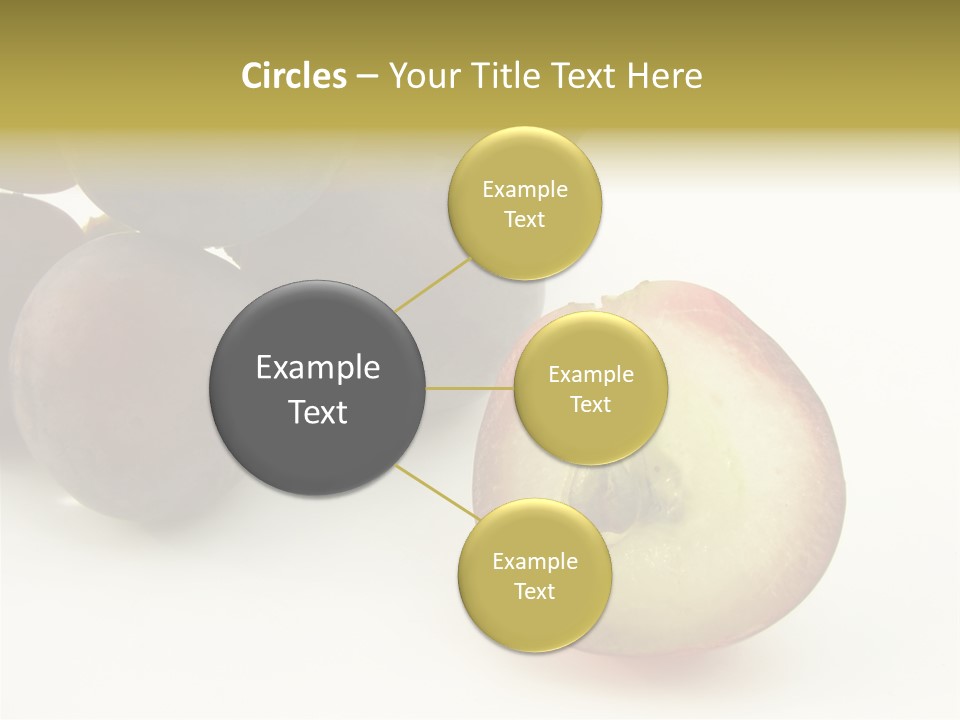 Circles – Your Title Text Here

Example Text

Example Text

Example Text

Example Text